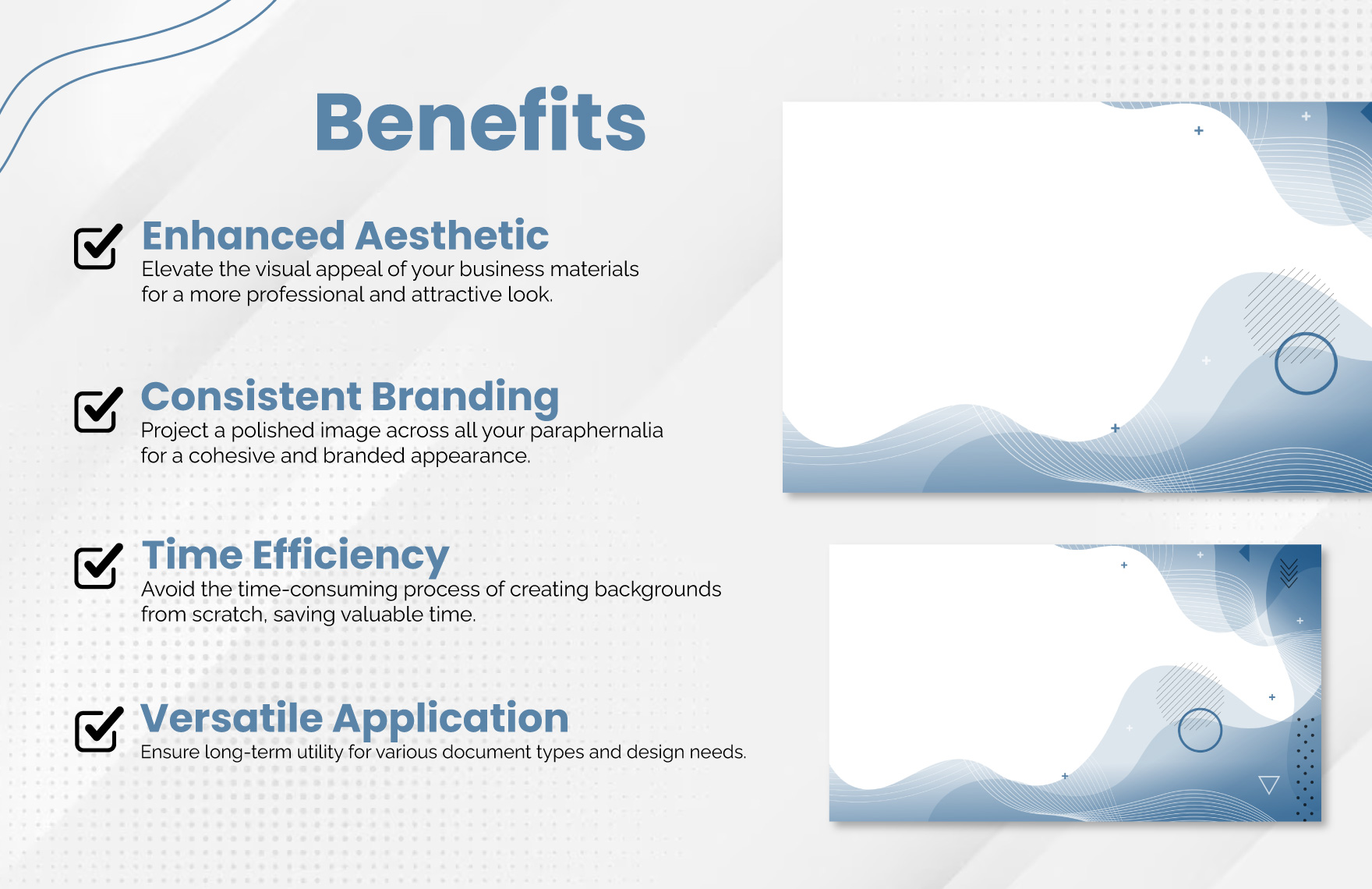 Benefits

Enhanced Aesthetic
Elevate the visual appeal of your business materials for a more professional and attractive look.

Consistent Branding
Project a polished image across all your paraphernalia for a cohesive and branded appearance.

Time Efficiency
Avoid the time-consuming process of creating backgrounds from scratch, saving valuable time.

Versatile Application
Ensure long-term utility for various document types and design needs.